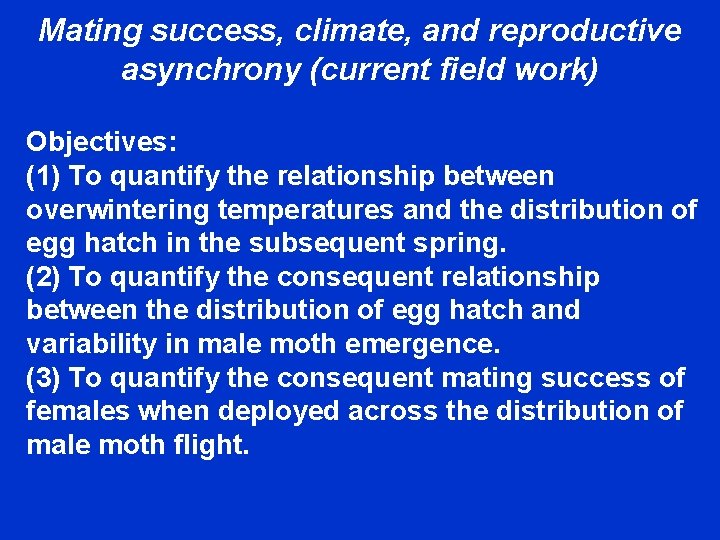 Mating success, climate, and reproductive asynchrony (current field work)

Objectives:
(1) To quantify the relationship between overwintering temperatures and the distribution of egg hatch in the subsequent spring.
(2) To quantify the consequent relationship between the distribution of egg hatch and variability in male moth emergence.
(3) To quantify the consequent mating success of females when deployed across the distribution of male moth flight.